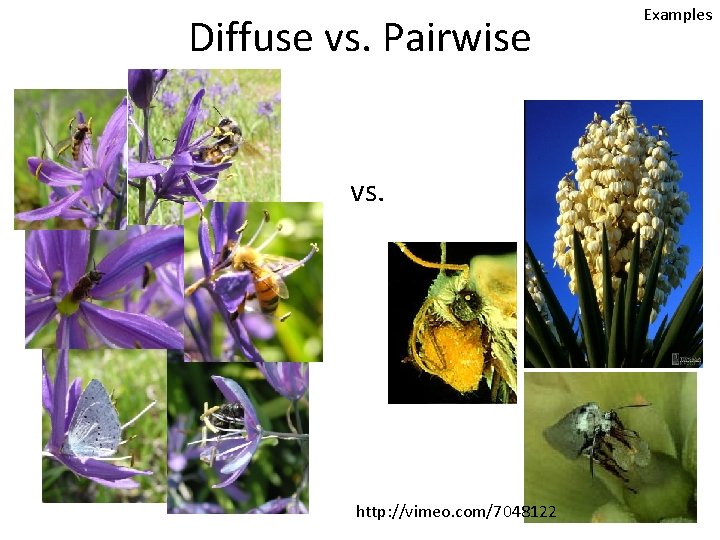 Examples

Diffuse vs. Pairwise

vs.

http://vimeo.com/7048122